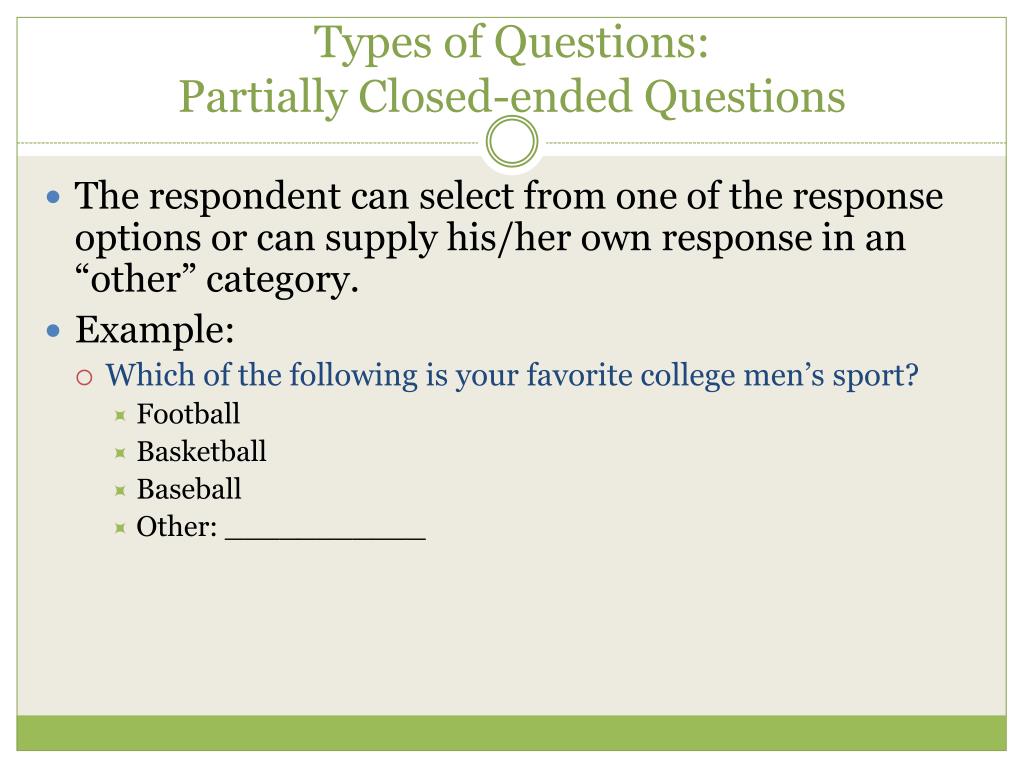 Types of Questions:
Partially Closed-ended Questions

- The respondent can select from one of the response options or can supply his/her own response in an “other” category.
- Example:
  - Which of the following is your favorite college men’s sport?
    - Football
    - Basketball
    - Baseball
    - Other: ___________